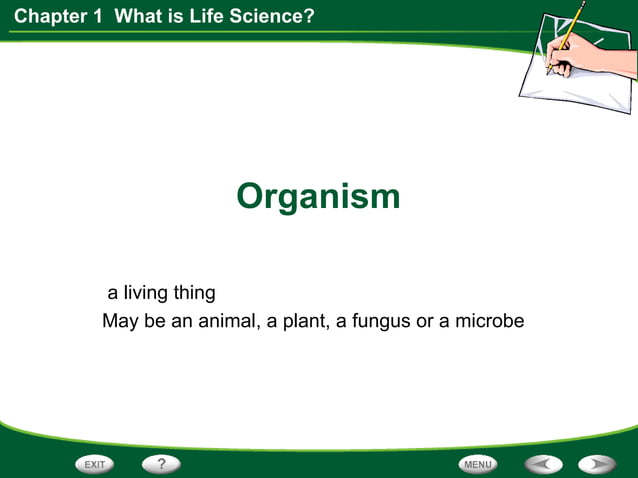 Chapter 1 What is Life Science?

Organism

a living thing

May be an animal, a plant, a fungus or a microbe

EXIT ? MENU